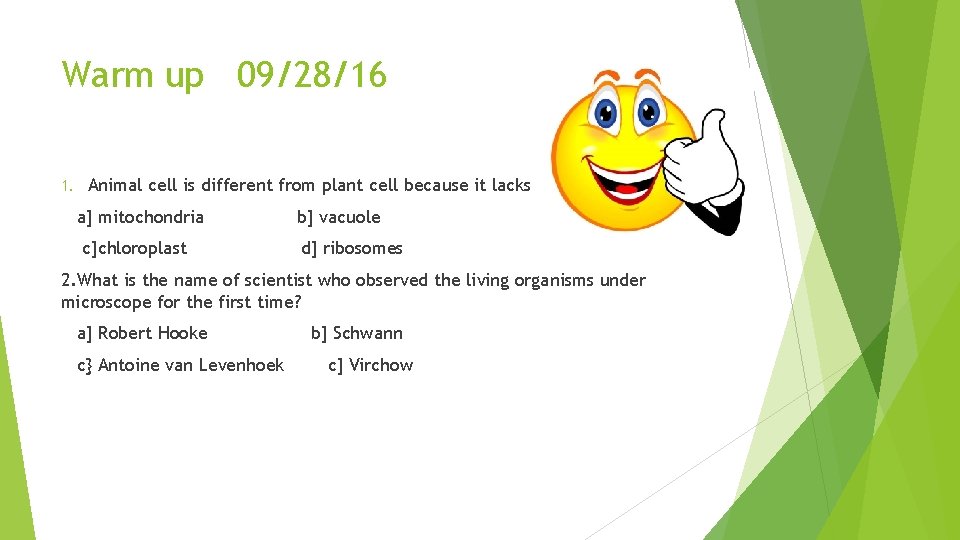 Warm up 09/28/16

1. Animal cell is different from plant cell because it lacks

a] mitochondria b] vacuole

c]chloroplast d] ribosomes

2.What is the name of scientist who observed the living organisms under microscope for the first time?

a] Robert Hooke b] Schwann

c} Antoine van Levenhoek c] Virchow